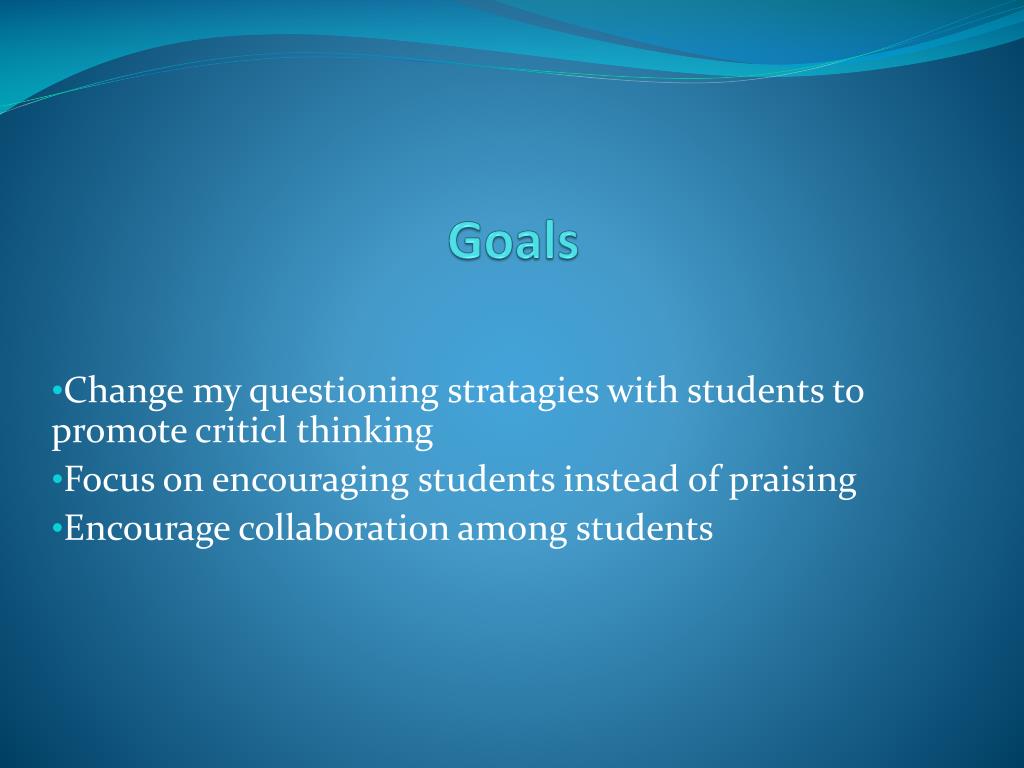 Goals

•Change my questioning stratagies with students to promote criticl thinking
•Focus on encouraging students instead of praising
•Encourage collaboration among students